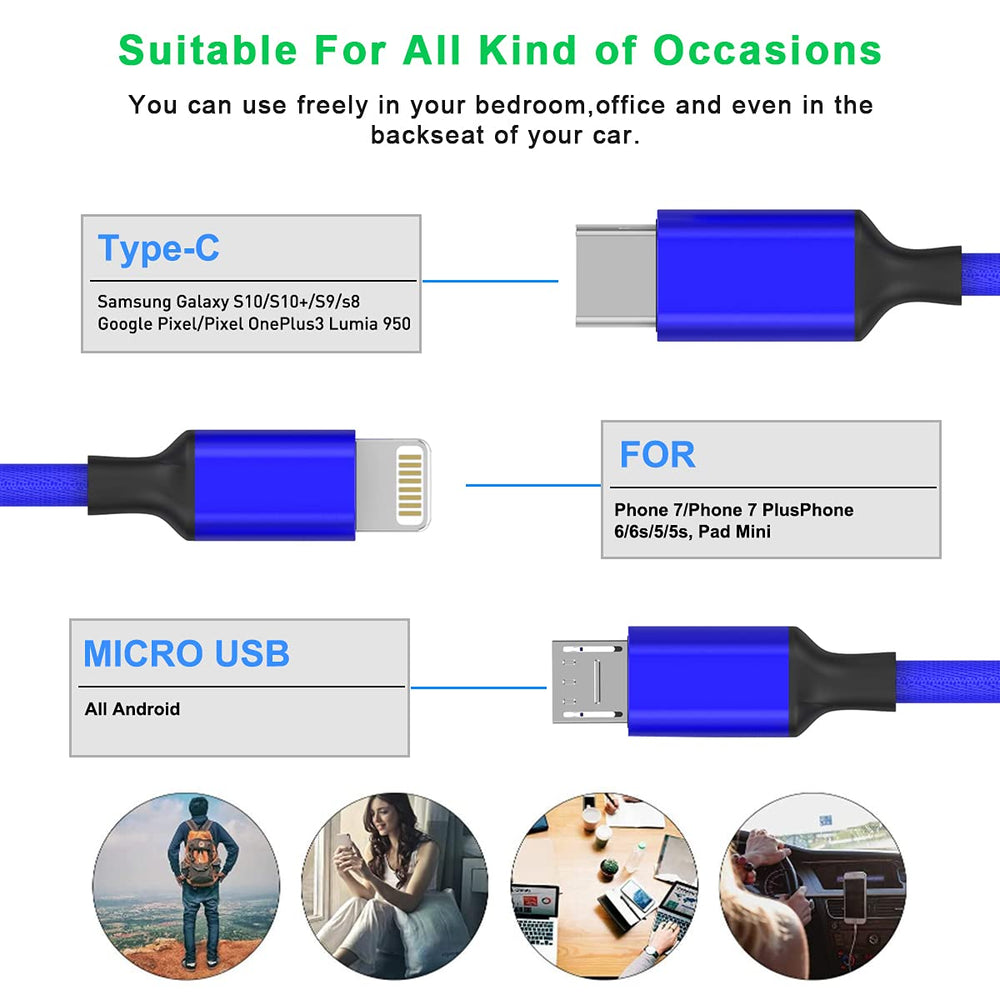 Suitable For All Kind of Occasions

You can use freely in your bedroom,office and even in the backseat of your car.

Type-C

Samsung Galaxy S10/S10+/S9/s8
Google Pixel/Pixel OnePlus3 Lumia 950

FOR

Phone 7/Phone 7 PlusPhone 6/6s/5/5s, Pad Mini

MICRO USB

All Android